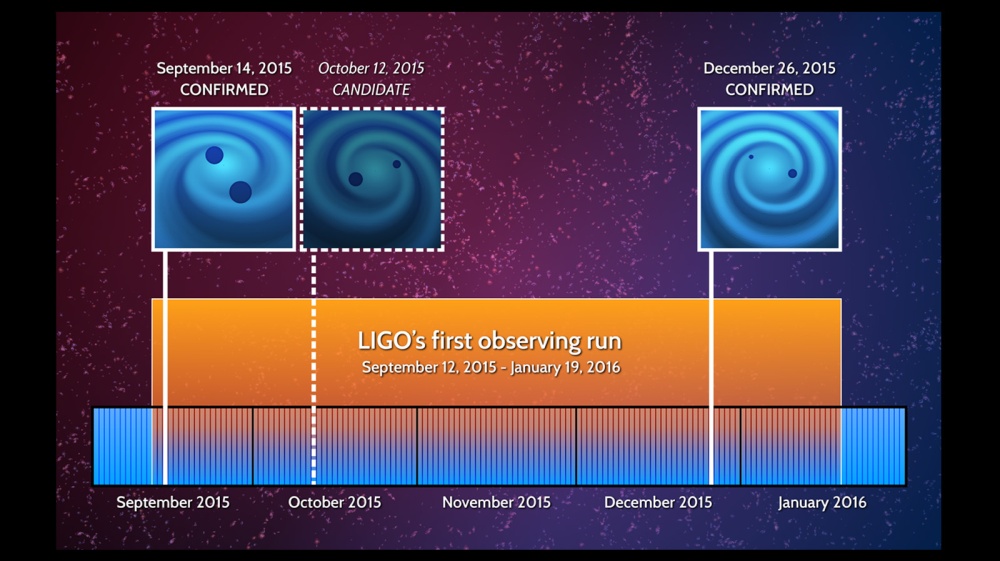 September 14, 2015
CONFIRMED

October 12, 2015
CANDIDATE

December 26, 2015
CONFIRMED

LIGO's first observing run
September 12, 2015 - January 19, 2016

September 2015
October 2015
November 2015
December 2015
January 2016